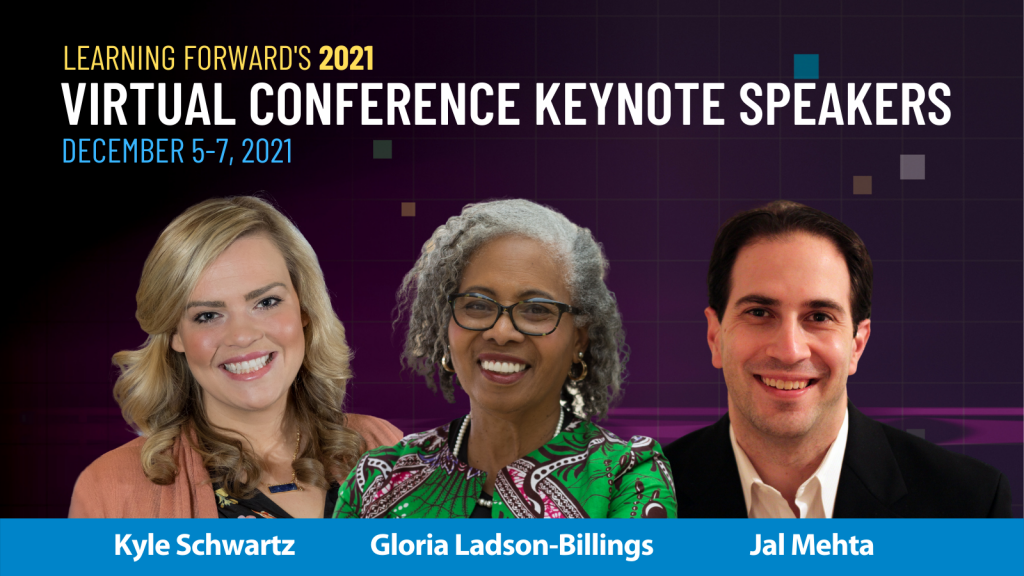 LEARNING FORWARD'S 2021
VIRTUAL CONFERENCE KEYNOTE SPEAKERS
DECEMBER 5-7, 2021

Kyle Schwartz
Gloria Ladson-Billings
Jal Mehta